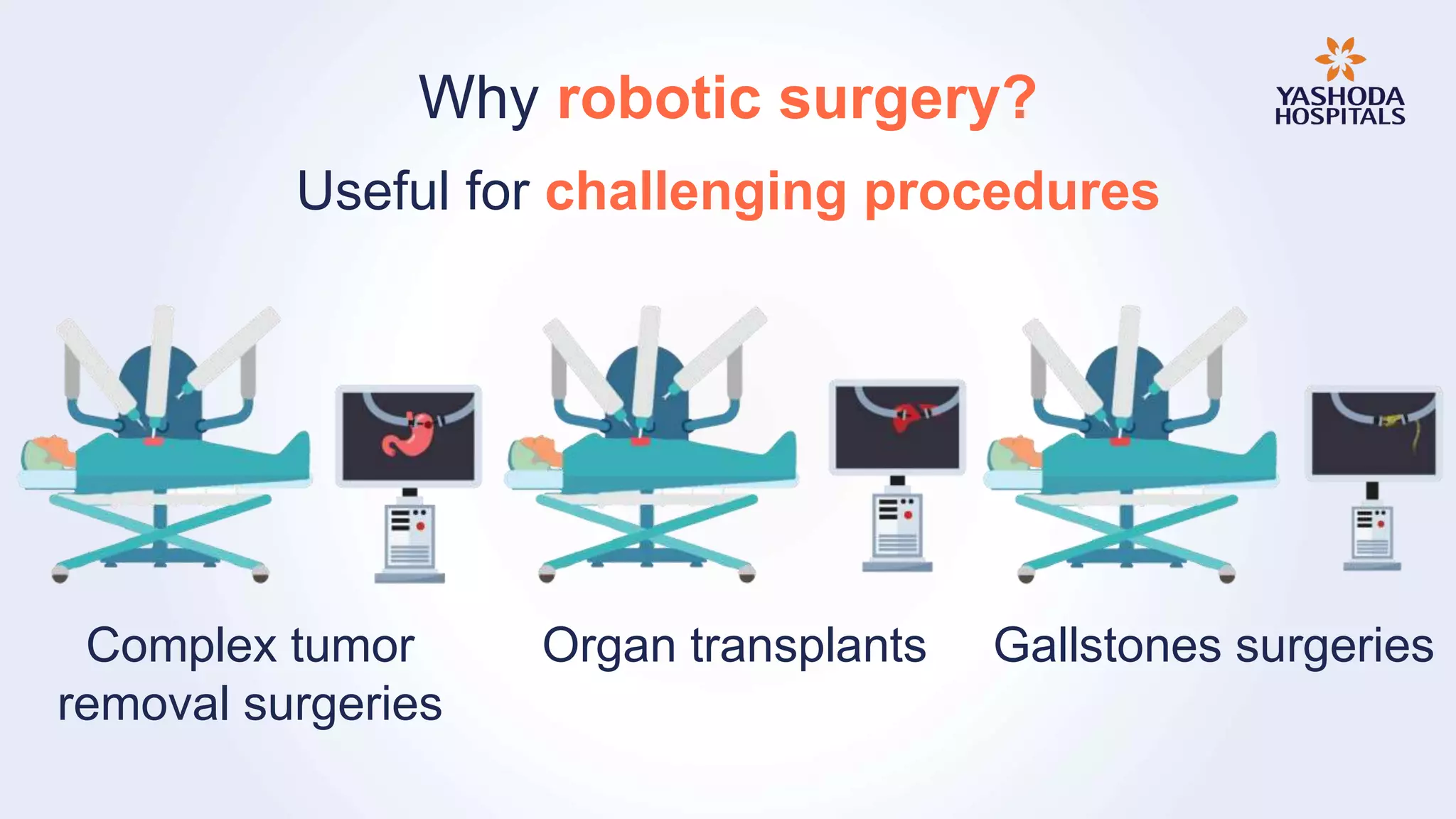 Why robotic surgery?

YASHODA HOSPITALS

Useful for challenging procedures

Complex tumor removal surgeries

Organ transplants

Gallstones surgeries